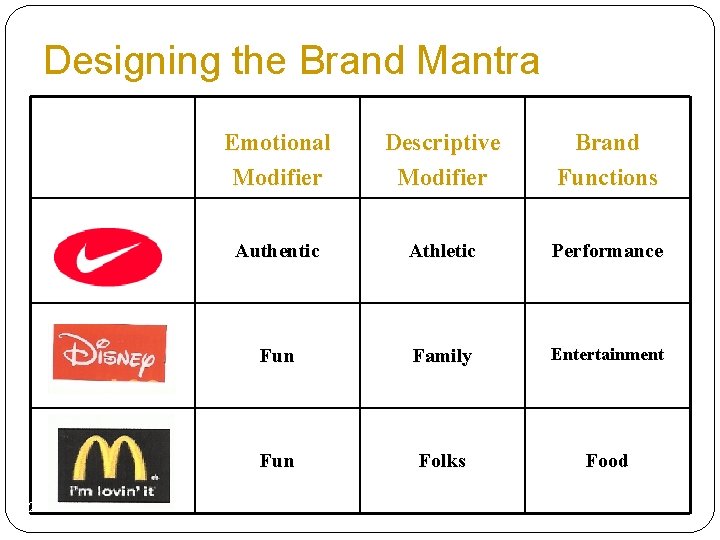 Designing the Brand Mantra

| | Emotional Modifier | Descriptive Modifier | Brand Functions |
|---|---|---|---|
| | Authentic | Athletic | Performance |
| Disney | Fun | Family | Entertainment |
| i'm lovin' it | Fun | Folks | Food |